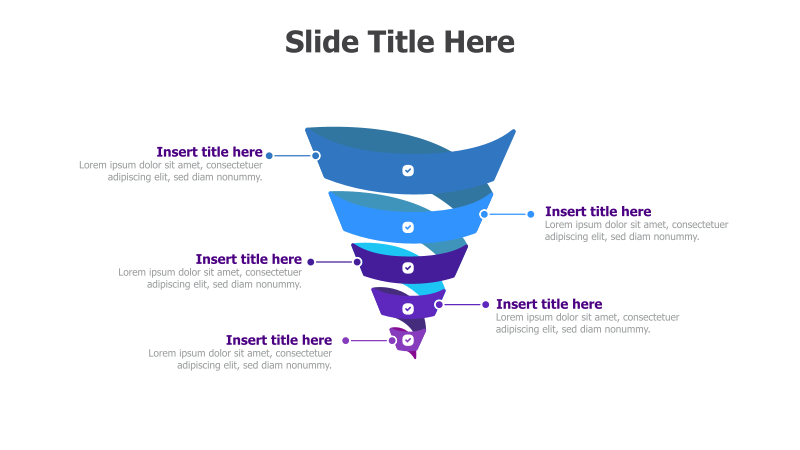 Slide Title Here

Insert title here
Lorem ipsum dolor sit amet, consectetuer adipiscing elit, sed diam nonummy.

Insert title here
Lorem ipsum dolor sit amet, consectetuer adipiscing elit, sed diam nonummy.

Insert title here
Lorem ipsum dolor sit amet, consectetuer adipiscing elit, sed diam nonummy.

Insert title here
Lorem ipsum dolor sit amet, consectetuer adipiscing elit, sed diam nonummy.

Insert title here
Lorem ipsum dolor sit amet, consectetuer adipiscing elit, sed diam nonummy.